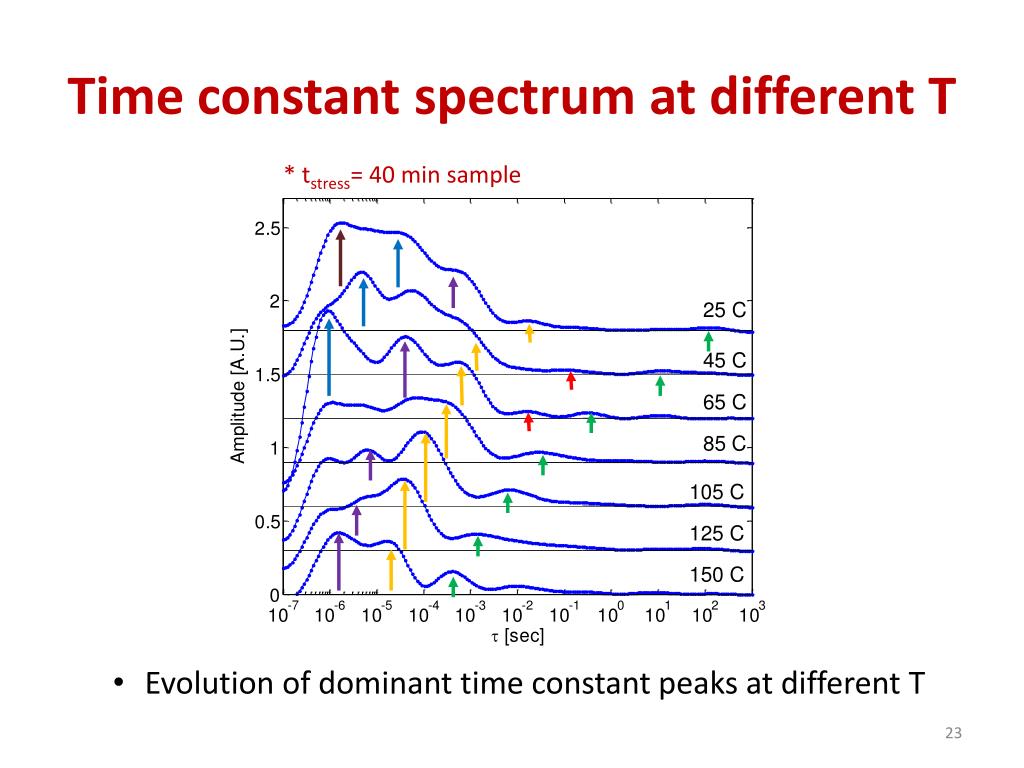 Time constant spectrum at different T

* $t_{stress}$= 40 min sample

2.5
2
1.5
1
0.5
0

Amplitude [A.U.]

25 C
45 C
65 C
85 C
105 C
125 C
150 C

$10^{-7}$ $10^{-6}$ $10^{-5}$ $10^{-4}$ $10^{-3}$ $10^{-2}$ $10^{-1}$ $10^{0}$ $10^{1}$ $10^{2}$ $10^{3}$

$\tau$ [sec]

• Evolution of dominant time constant peaks at different T

23